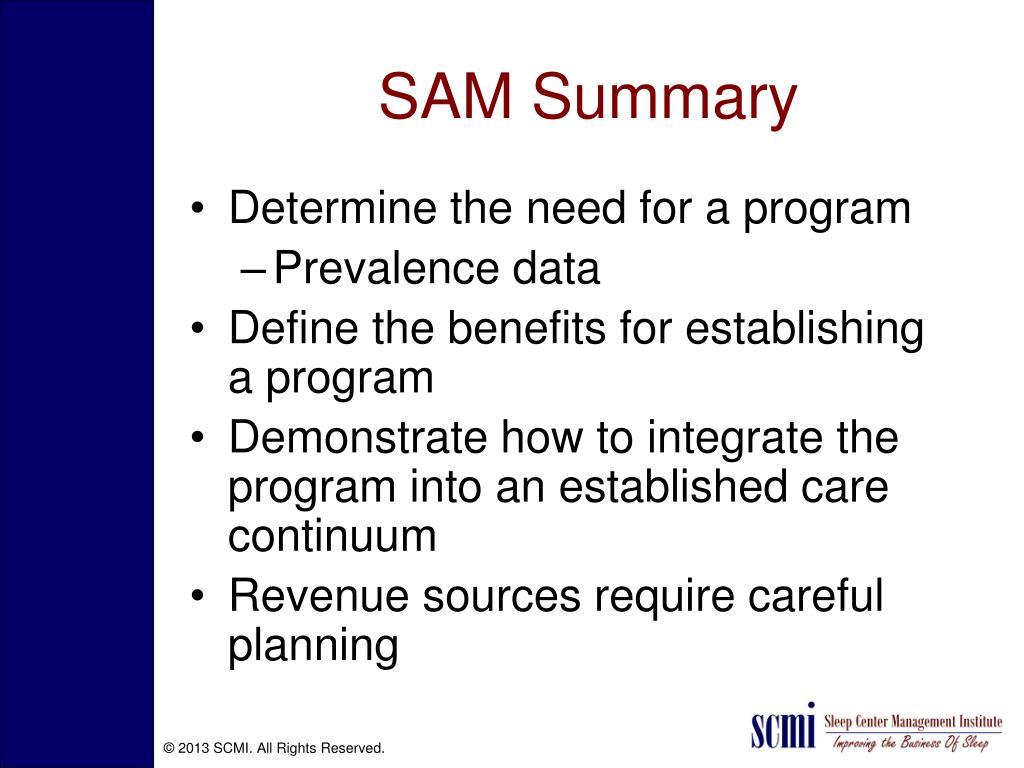 SAM Summary

• Determine the need for a program
– Prevalence data
• Define the benefits for establishing a program
• Demonstrate how to integrate the program into an established care continuum
• Revenue sources require careful planning

© 2013 SCMI. All Rights Reserved.

SCMI Sleep Center Management Institute
Improving the Business Of Sleep